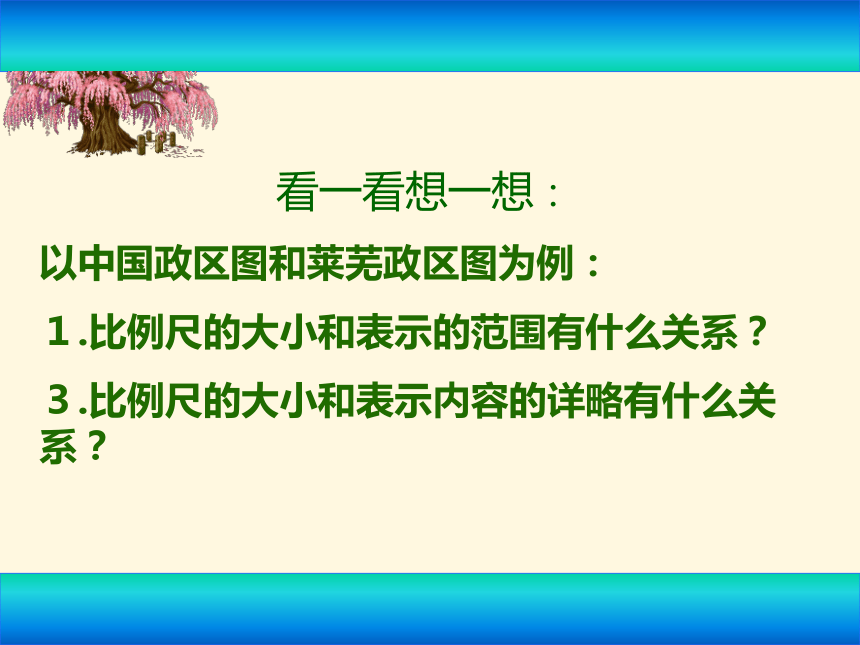 看一看想一想：

以中国政区图和莱芜政区图为例：

１.比例尺的大小和表示的范围有什么关系？

３.比例尺的大小和表示内容的详略有什么关系？